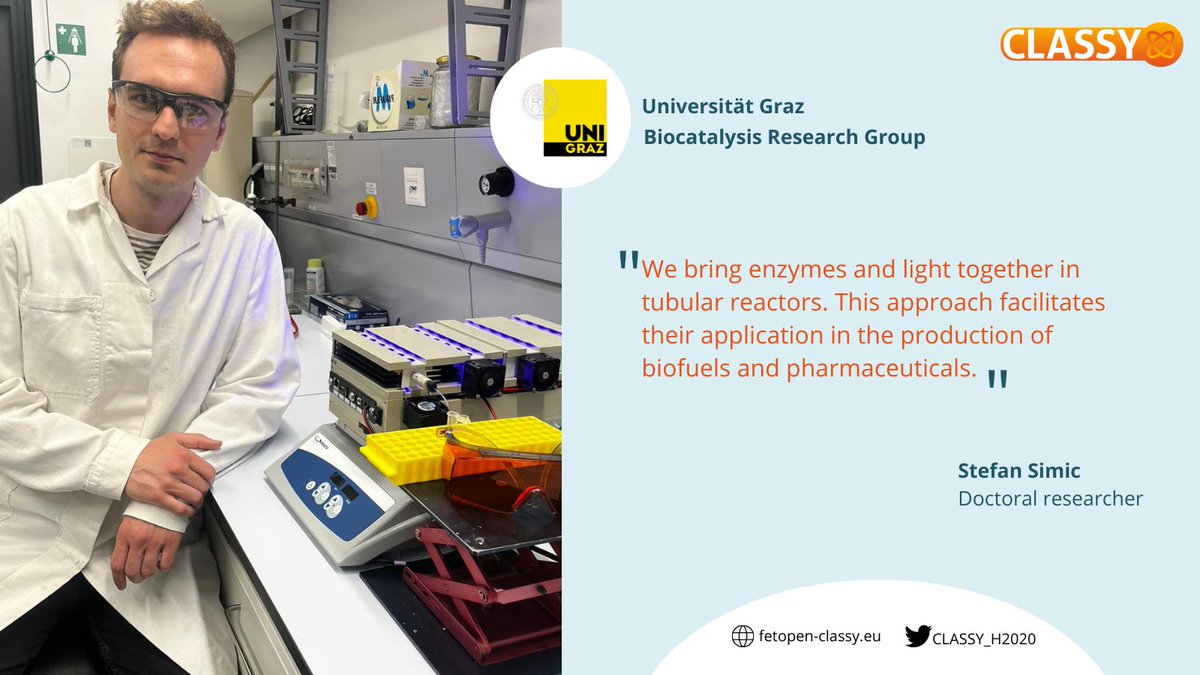 CLASSY

UNI GRAZ

Universität Graz
Biocatalysis Research Group

"We bring enzymes and light together in tubular reactors. This approach facilitates their application in the production of biofuels and pharmaceuticals."

Stefan Simic
Doctoral researcher

fetopen-classy.eu
CLASSY_H2020